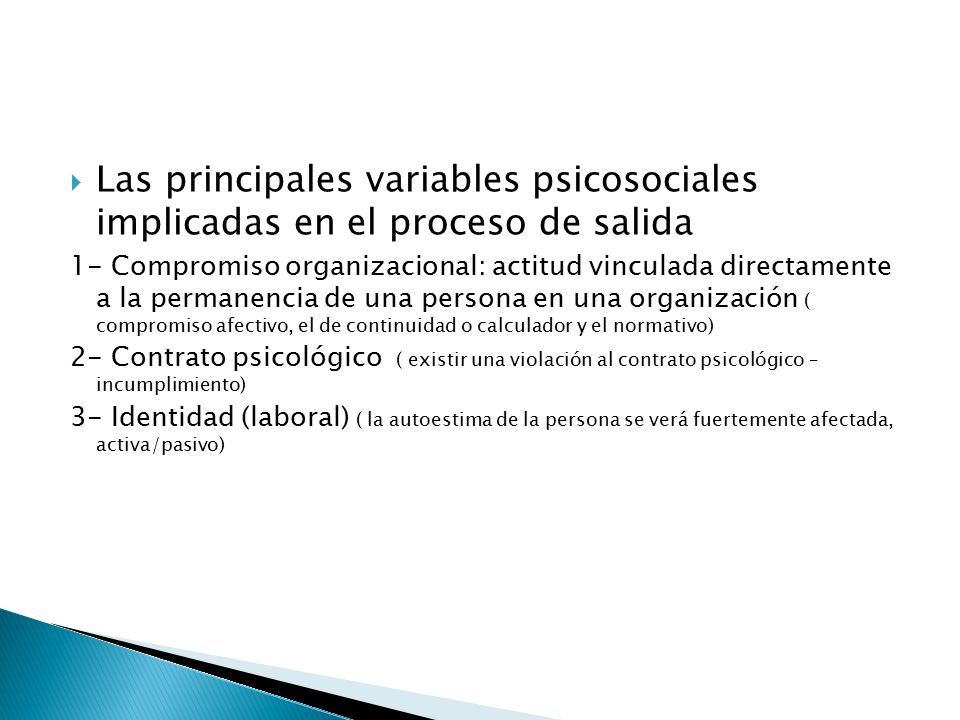 Las principales variables psicosociales implicadas en el proceso de salida

1- Compromiso organizacional: actitud vinculada directamente a la permanencia de una persona en una organización ( compromiso afectivo, el de continuidad o calculador y el normativo)

2- Contrato psicológico ( existir una violación al contrato psicológico – incumplimiento)

3- Identidad (laboral) ( la autoestima de la persona se verá fuertemente afectada, activa/pasivo)